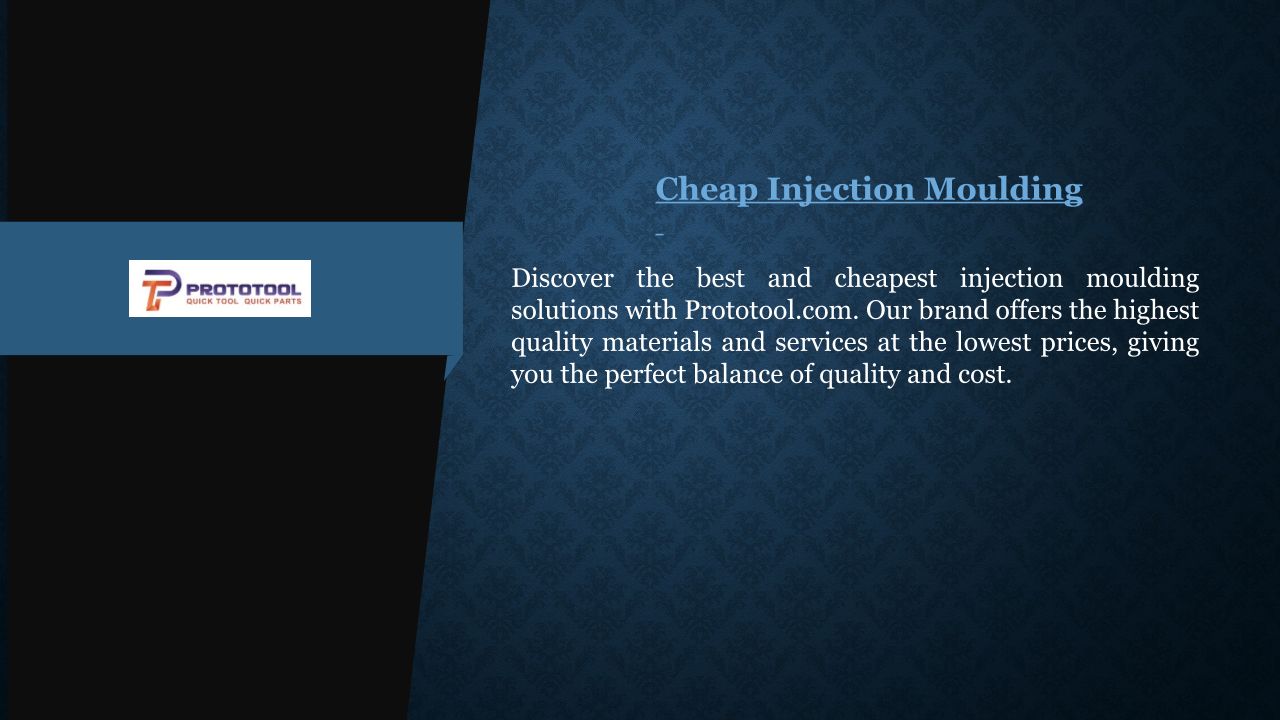 PROTOTOOL
QUICK TOOL QUICK PARTS

Cheap Injection Moulding
-

Discover the best and cheapest injection moulding solutions with Prototool.com. Our brand offers the highest quality materials and services at the lowest prices, giving you the perfect balance of quality and cost.